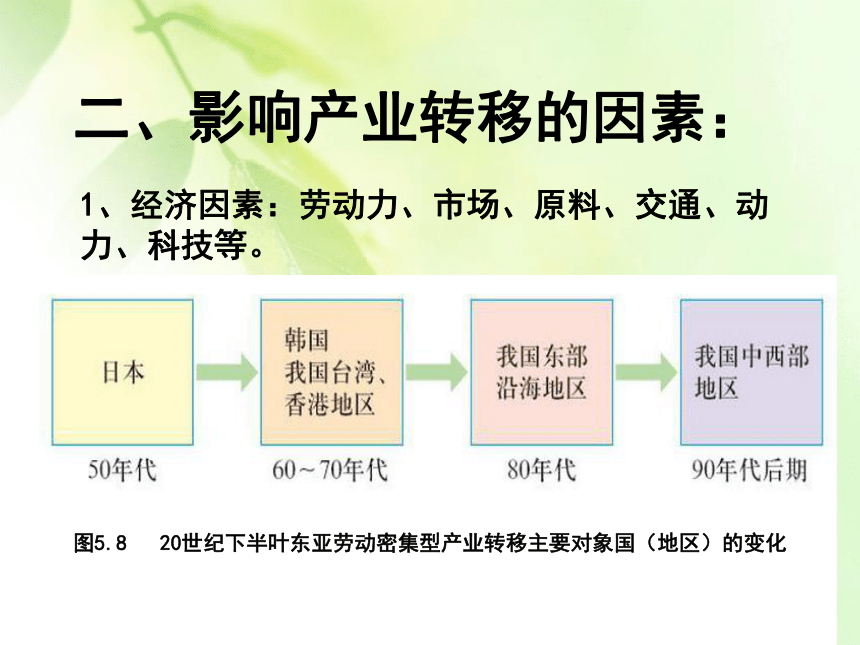 二、影响产业转移的因素：

1、经济因素：劳动力、市场、原料、交通、动力、科技等。

日本

50年代

韩国
我国台湾、
香港地区

60～70年代

我国东部
沿海地区

80年代

我国中西部
地区

90年代后期

图5.8　20世纪下半叶东亚劳动密集型产业转移主要对象国（地区）的变化